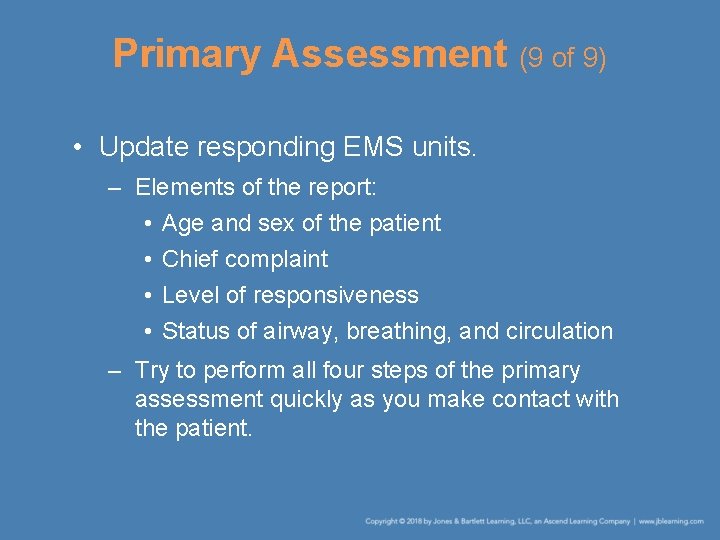 Primary Assessment (9 of 9)

• Update responding EMS units.

– Elements of the report:

• Age and sex of the patient

• Chief complaint

• Level of responsiveness

• Status of airway, breathing, and circulation

– Try to perform all four steps of the primary assessment quickly as you make contact with the patient.

Copyright © 2018 by Jones & Bartlett Learning, LLC, an Ascend Learning Company | www.jblearning.com